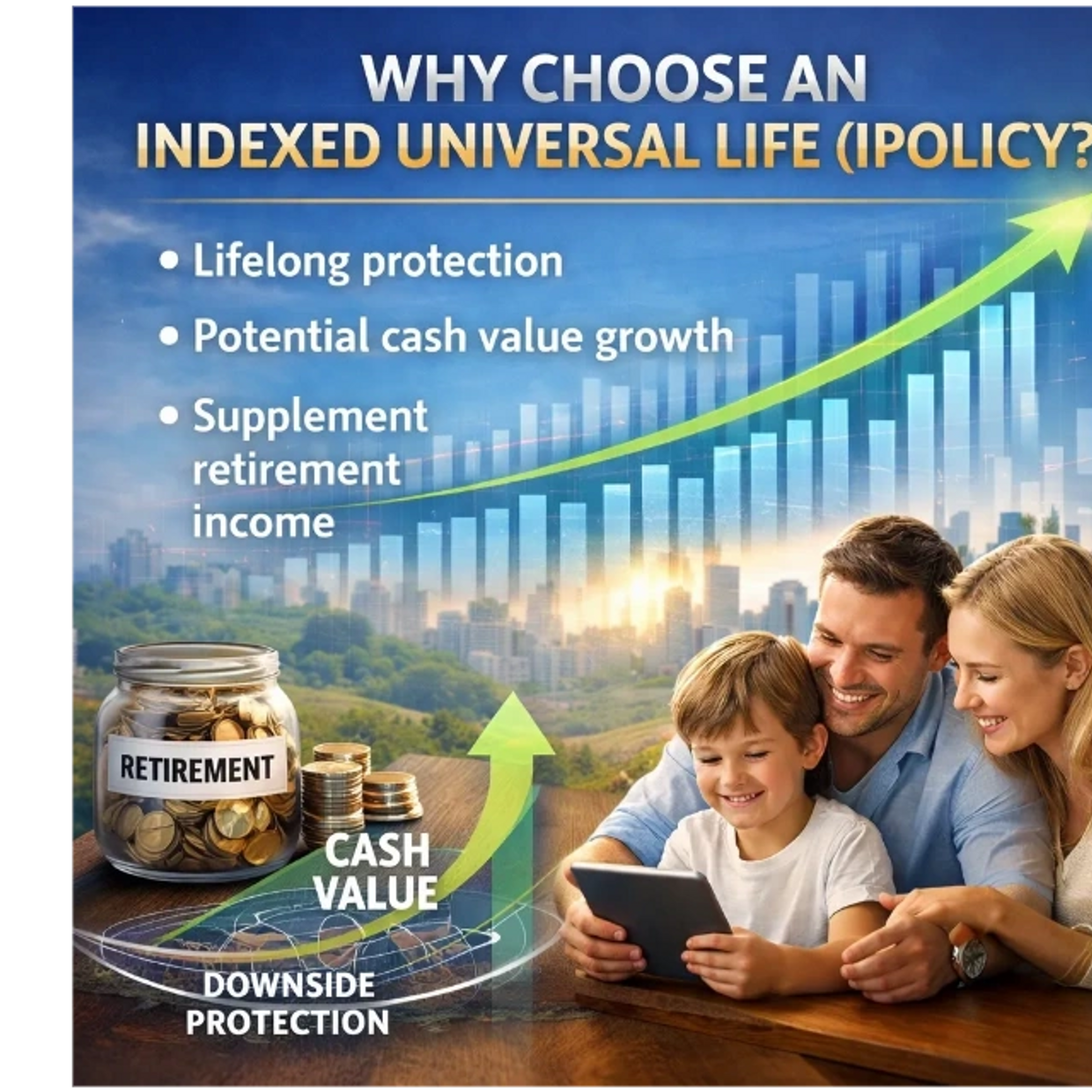 WHY CHOOSE AN INDEXED UNIVERSAL LIFE (IPOLICY?

• Lifelong protection
• Potential cash value growth
• Supplement retirement income

RETIREMENT

CASH VALUE

DOWNSIDE PROTECTION